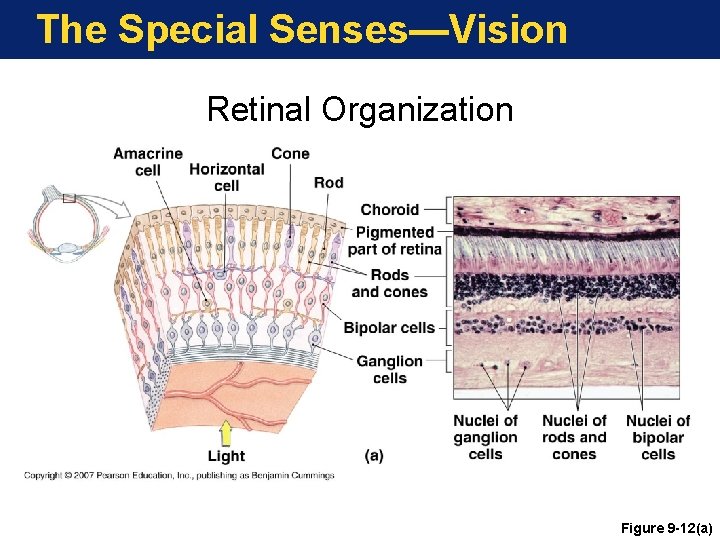 The Special Senses—Vision

Retinal Organization

Amacrine cell

Horizontal cell

Cone

Rod

Choroid

Pigmented part of retina

Rods and cones

Bipolar cells

Ganglion cells

Light

(a)

Nuclei of ganglion cells

Nuclei of rods and cones

Nuclei of bipolar cells

Copyright © 2007 Pearson Education, Inc., publishing as Benjamin Cummings

Figure 9-12(a)